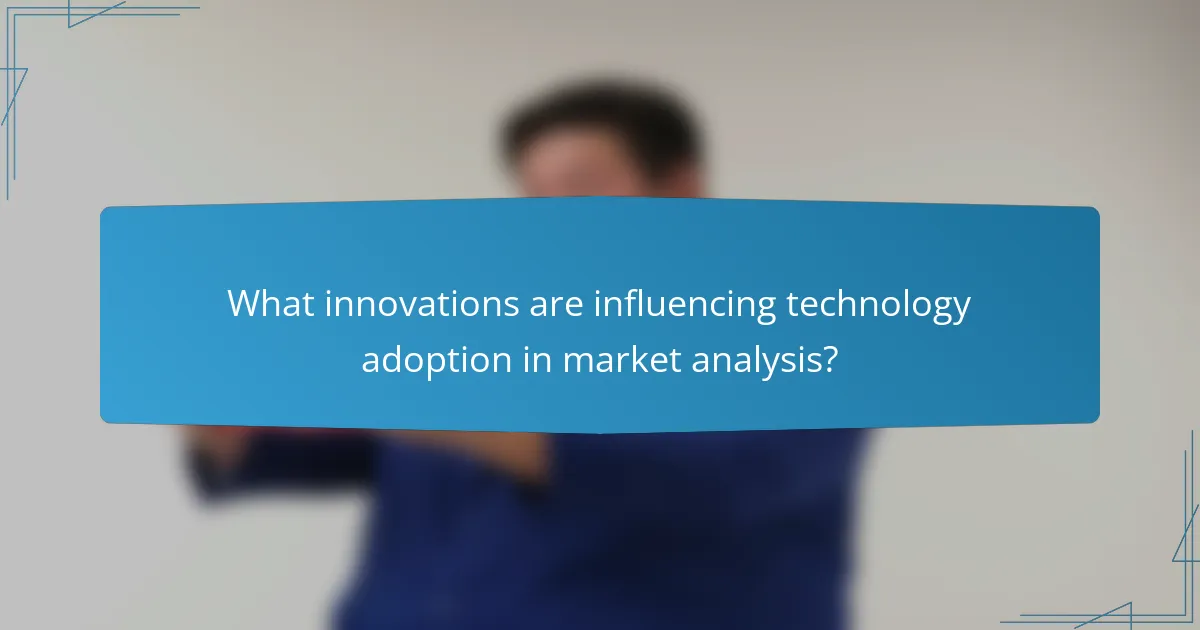 What innovations are influencing technology adoption in market analysis?